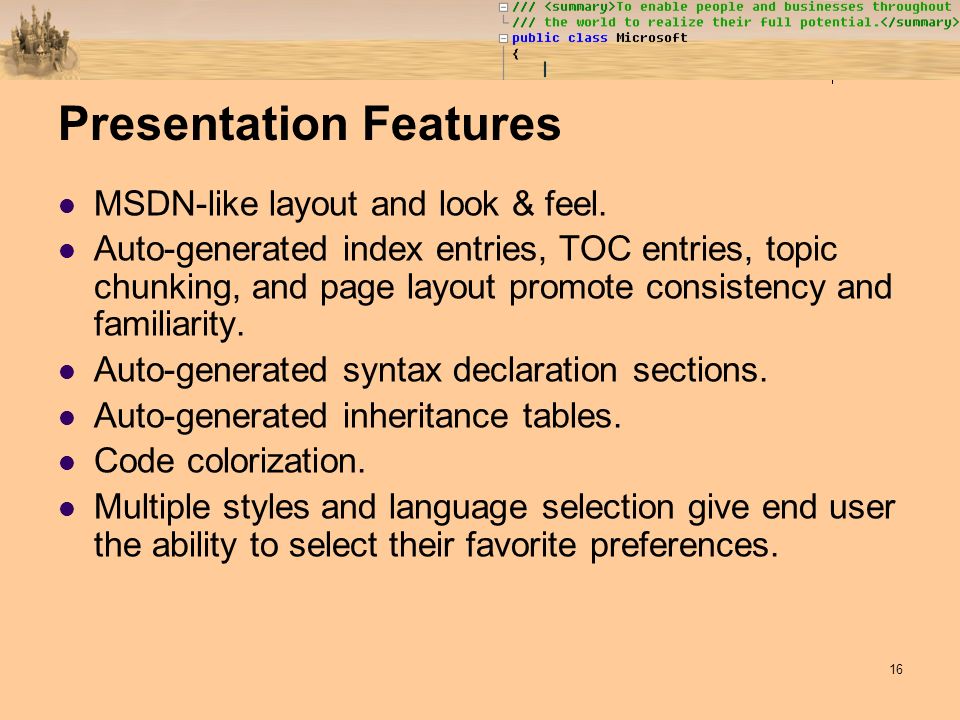 /// <summary>To enable people and businesses throughout
/// the world to realize their full potential.</summary>
public class Microsoft
{

Presentation Features

- MSDN-like layout and look & feel.
- Auto-generated index entries, TOC entries, topic chunking, and page layout promote consistency and familiarity.
- Auto-generated syntax declaration sections.
- Auto-generated inheritance tables.
- Code colorization.
- Multiple styles and language selection give end user the ability to select their favorite preferences.

16